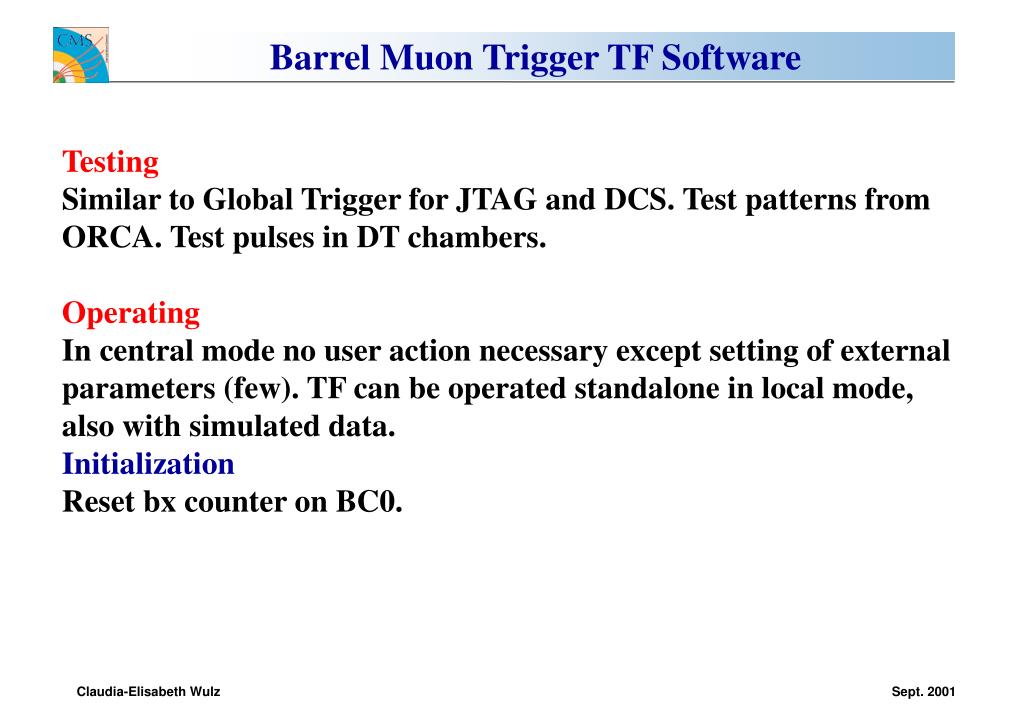 CMS

Barrel Muon Trigger TF Software

Testing
Similar to Global Trigger for JTAG and DCS. Test patterns from ORCA. Test pulses in DT chambers.

Operating
In central mode no user action necessary except setting of external parameters (few). TF can be operated standalone in local mode, also with simulated data.
Initialization
Reset bx counter on BC0.

Claudia-Elisabeth Wulz

Sept. 2001